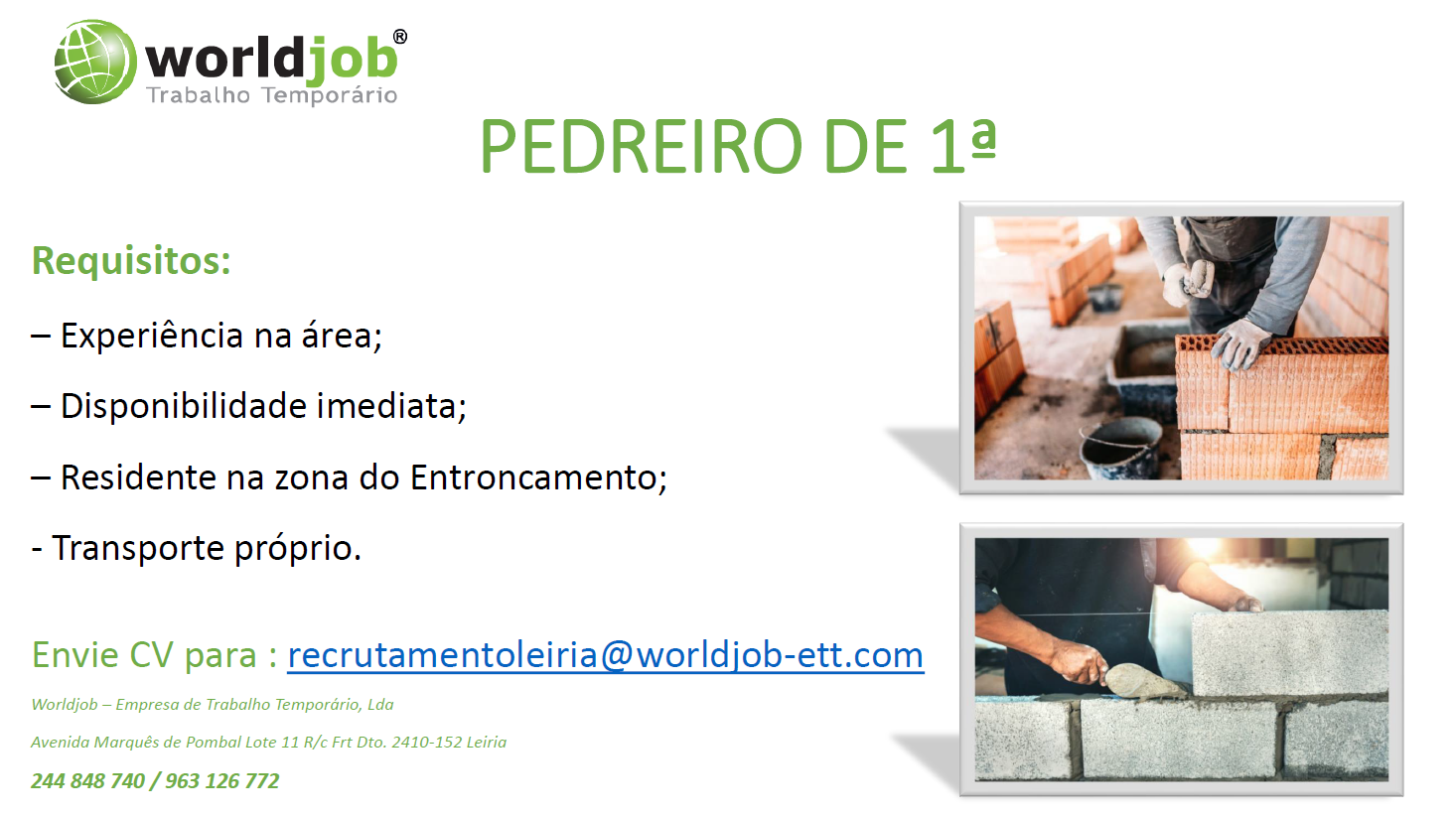 worldjob®
Trabalho Temporário

PEDREIRO DE 1ª

Requisitos:

– Experiência na área;

– Disponibilidade imediata;

– Residente na zona do Entroncamento;

- Transporte próprio.

Envie CV para : recrutamentoleiria@worldjob-ett.com

Worldjob – Empresa de Trabalho Temporário, Lda

Avenida Marquês de Pombal Lote 11 R/c Frt Dto. 2410-152 Leiria

244 848 740 / 963 126 772